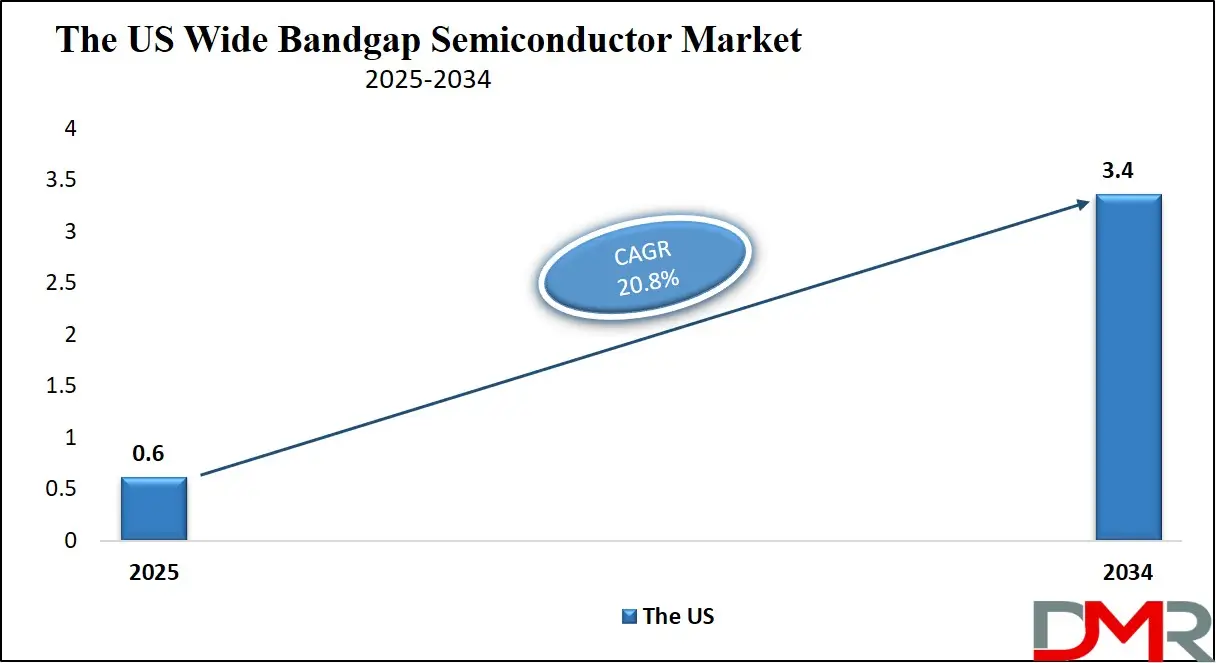 The US Wide Bandgap Semiconductor Market
2025-2034

4
3.5
3
2.5
2
1.5
1
0.5
0

0.6
3.4

CAGR
20.8%

2025
2034

The US

DMR